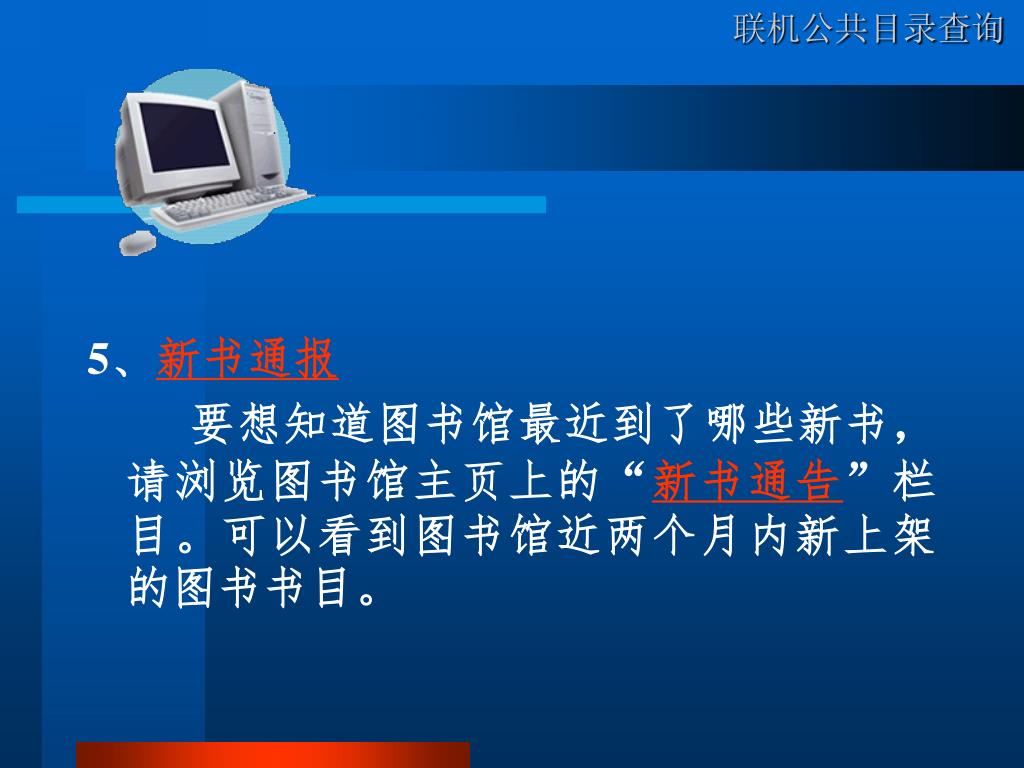 联机公共目录查询

5、新书通报

要想知道图书馆最近到了哪些新书，请浏览图书馆主页上的“新书通告”栏目。可以看到图书馆近两个月内新上架的图书书目。